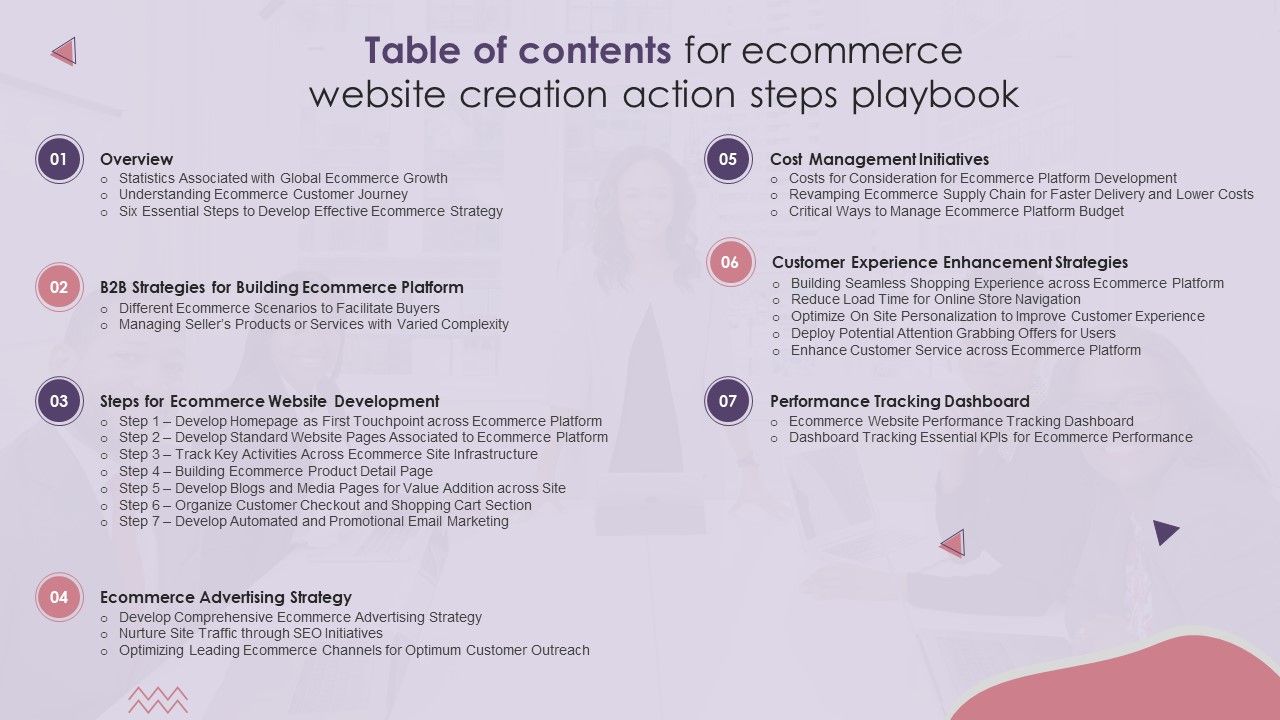 Table of contents for ecommerce website creation action steps playbook

01
Overview
o Statistics Associated with Global Ecommerce Growth
o Understanding Ecommerce Customer Journey
o Six Essential Steps to Develop Effective Ecommerce Strategy

02
B2B Strategies for Building Ecommerce Platform
o Different Ecommerce Scenarios to Facilitate Buyers
o Managing Seller's Products or Services with Varied Complexity

03
Steps for Ecommerce Website Development
o Step 1 – Develop Homepage as First Touchpoint across Ecommerce Platform
o Step 2 – Develop Standard Website Pages Associated to Ecommerce Platform
o Step 3 – Track Key Activities Across Ecommerce Site Infrastructure
o Step 4 – Building Ecommerce Product Detail Page
o Step 5 – Develop Blogs and Media Pages for Value Addition across Site
o Step 6 – Organize Customer Checkout and Shopping Cart Section
o Step 7 – Develop Automated and Promotional Email Marketing

04
Ecommerce Advertising Strategy
o Develop Comprehensive Ecommerce Advertising Strategy
o Nurture Site Traffic through SEO Initiatives
o Optimizing Leading Ecommerce Channels for Optimum Customer Outreach

05
Cost Management Initiatives
o Costs for Consideration for Ecommerce Platform Development
o Revamping Ecommerce Supply Chain for Faster Delivery and Lower Costs
o Critical Ways to Manage Ecommerce Platform Budget

06
Customer Experience Enhancement Strategies
o Building Seamless Shopping Experience across Ecommerce Platform
o Reduce Load Time for Online Store Navigation
o Optimize On Site Personalization to Improve Customer Experience
o Deploy Potential Attention Grabbing Offers for Users
o Enhance Customer Service across Ecommerce Platform

07
Performance Tracking Dashboard
o Ecommerce Website Performance Tracking Dashboard
o Dashboard Tracking Essential KPIs for Ecommerce Performance